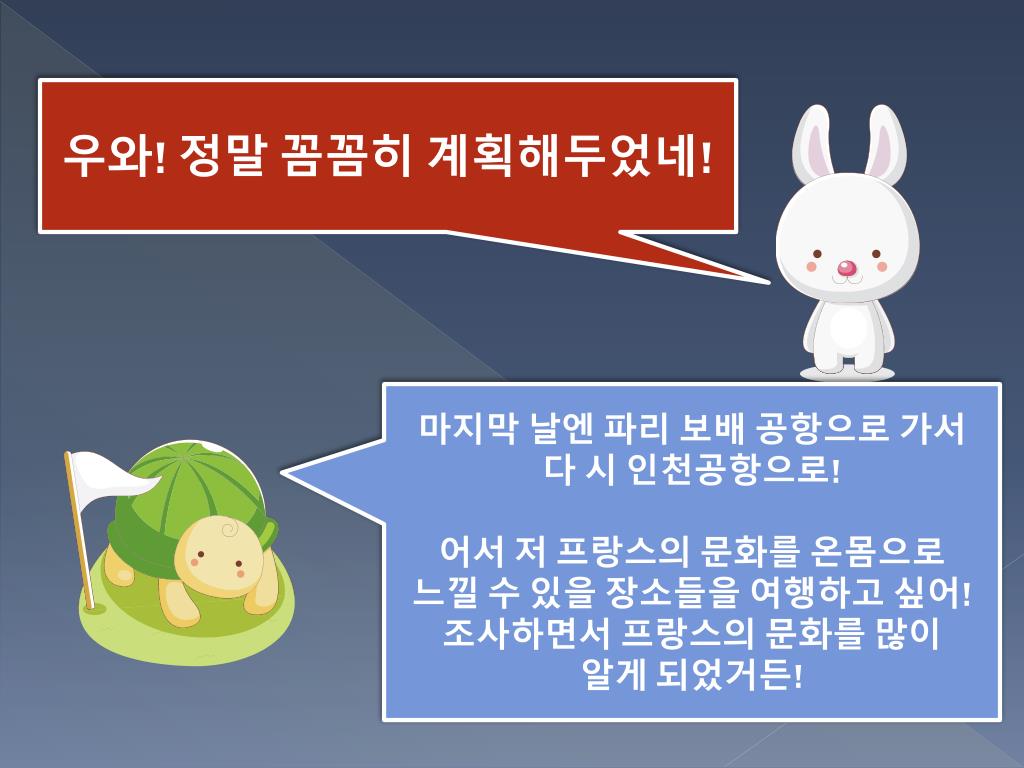 우와! 정말 꼼꼼히 계획해두었네!

마지막 날엔 파리 보배 공항으로 가서 다 시 인천공항으로!

어서 저 프랑스의 문화를 온몸으로 느낄 수 있을 장소들을 여행하고 싶어! 조사하면서 프랑스의 문화를 많이 알게 되었거든!